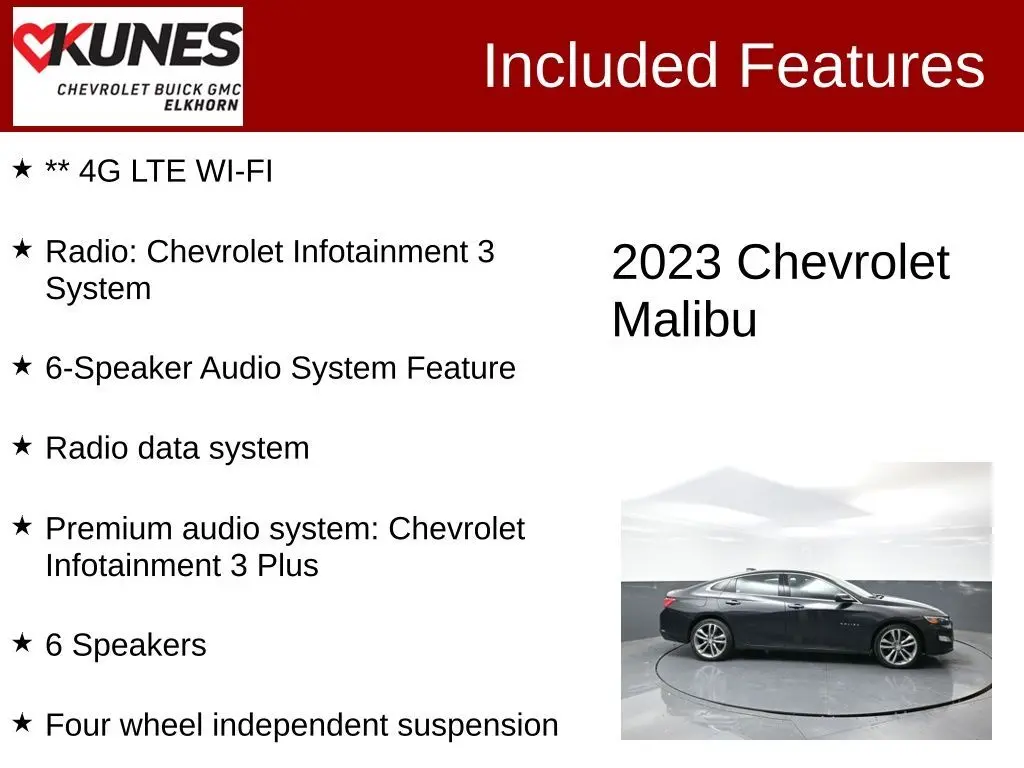 KUNES
CHEVROLET BUICK GMC
ELKHORN

Included Features

★ ** 4G LTE WI-FI

★ Radio: Chevrolet Infotainment 3 System

★ 6-Speaker Audio System Feature

★ Radio data system

★ Premium audio system: Chevrolet Infotainment 3 Plus

★ 6 Speakers

★ Four wheel independent suspension

2023 Chevrolet Malibu